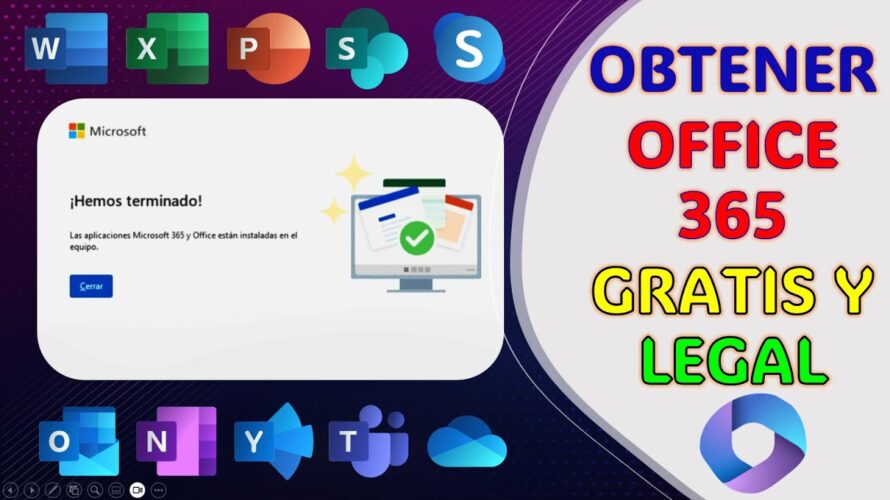 W X P S S

Microsoft

¡Hemos terminado!

Las aplicaciones Microsoft 365 y Office están instaladas en el equipo.

Cerrar

OBTENER OFFICE 365 GRATIS Y LEGAL

O N Y T